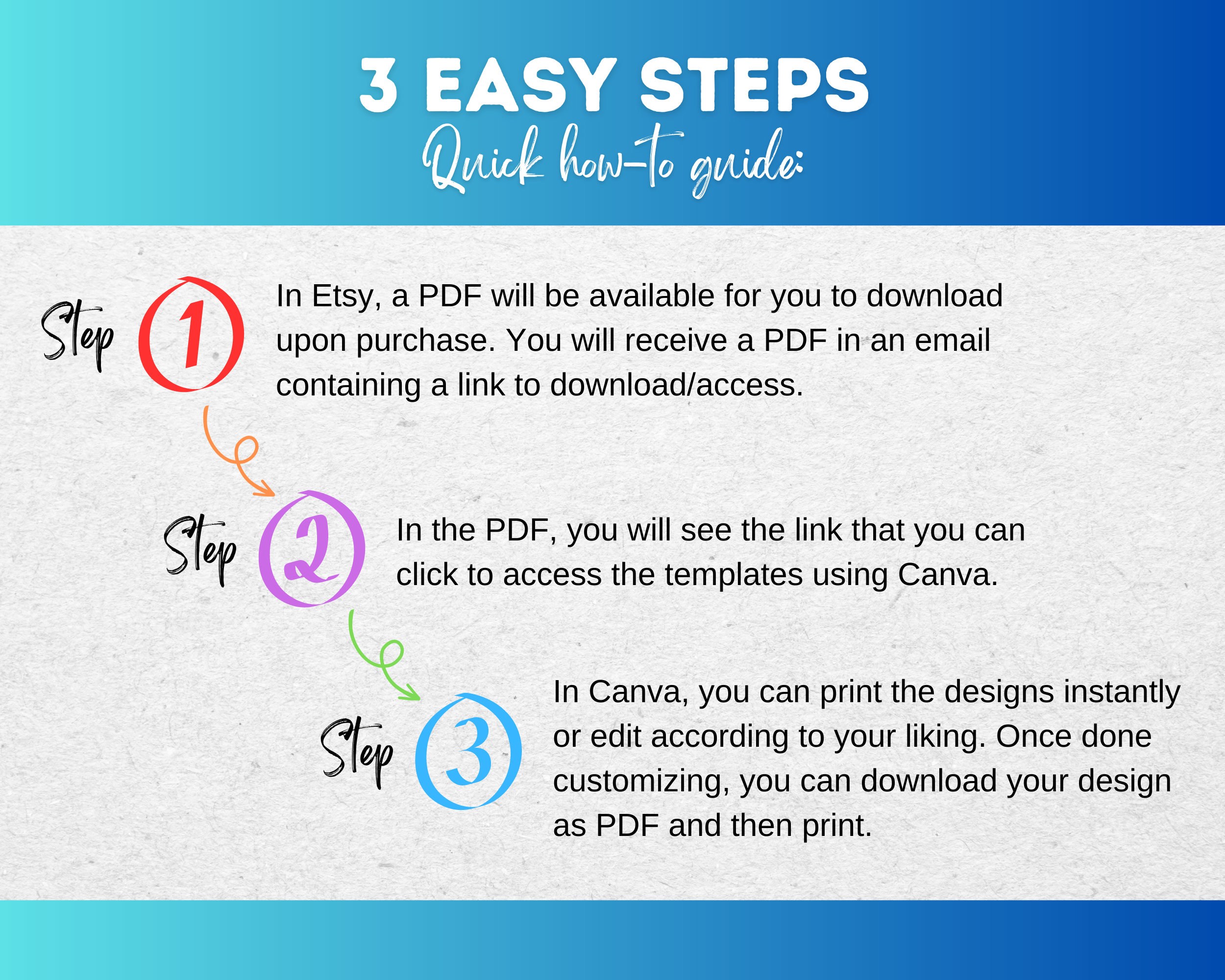 3 EASY STEPS
Quick how-to guide:

Step 1 In Etsy, a PDF will be available for you to download upon purchase. You will receive a PDF in an email containing a link to download/access.

Step 2 In the PDF, you will see the link that you can click to access the templates using Canva.

Step 3 In Canva, you can print the designs instantly or edit according to your liking. Once done customizing, you can download your design as PDF and then print.